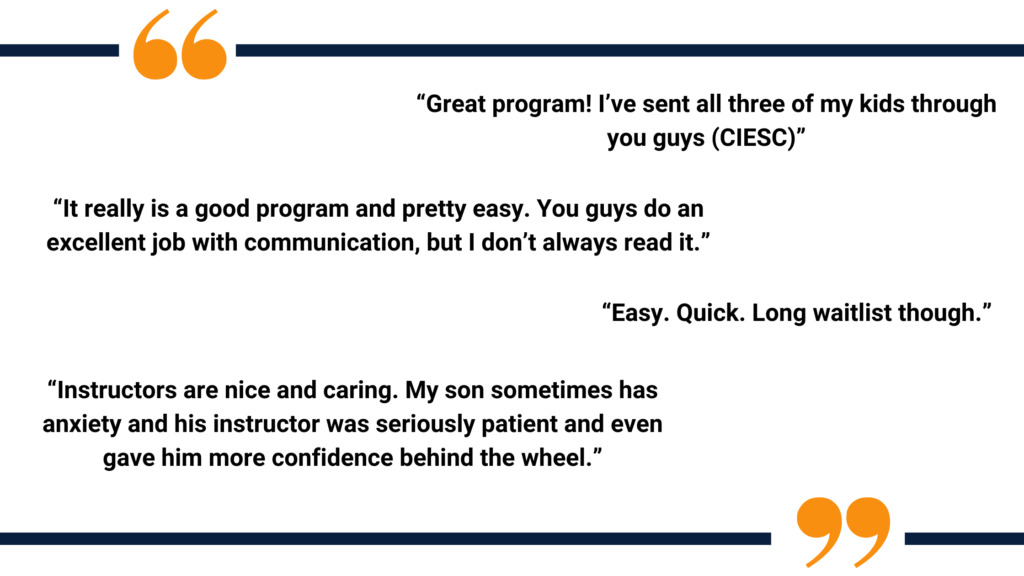 “Great program! I’ve sent all three of my kids through you guys (CIESC)”

“It really is a good program and pretty easy. You guys do an excellent job with communication, but I don’t always read it.”

“Easy. Quick. Long waitlist though.”

“Instructors are nice and caring. My son sometimes has anxiety and his instructor was seriously patient and even gave him more confidence behind the wheel.”